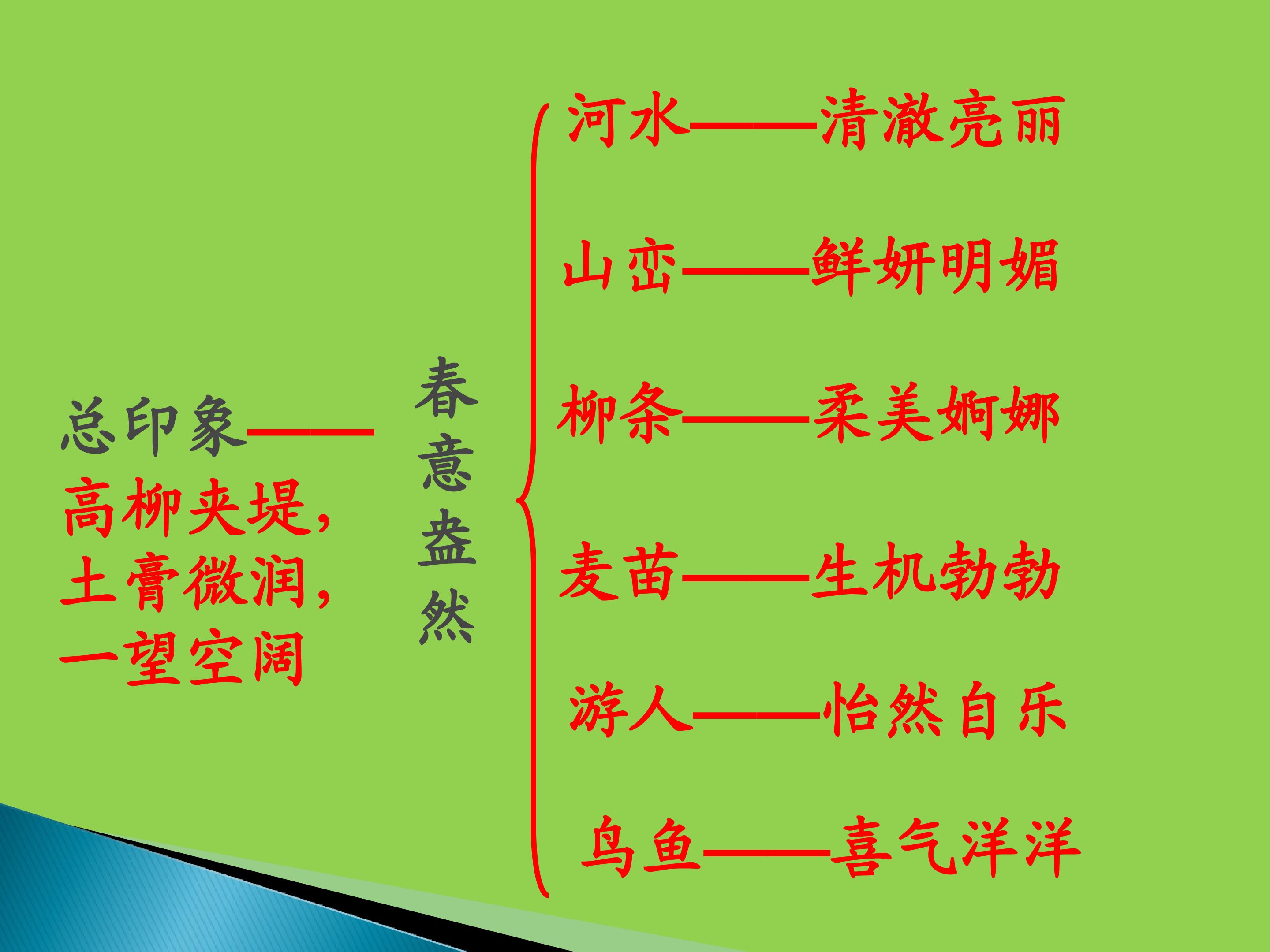 总印象——
高柳夹堤，
土膏微润，
一望空阔

春意盎然

河水——清澈亮丽

山峦——鲜妍明媚

柳条——柔美婀娜

麦苗——生机勃勃

游人——怡然自乐

鸟鱼——喜气洋洋